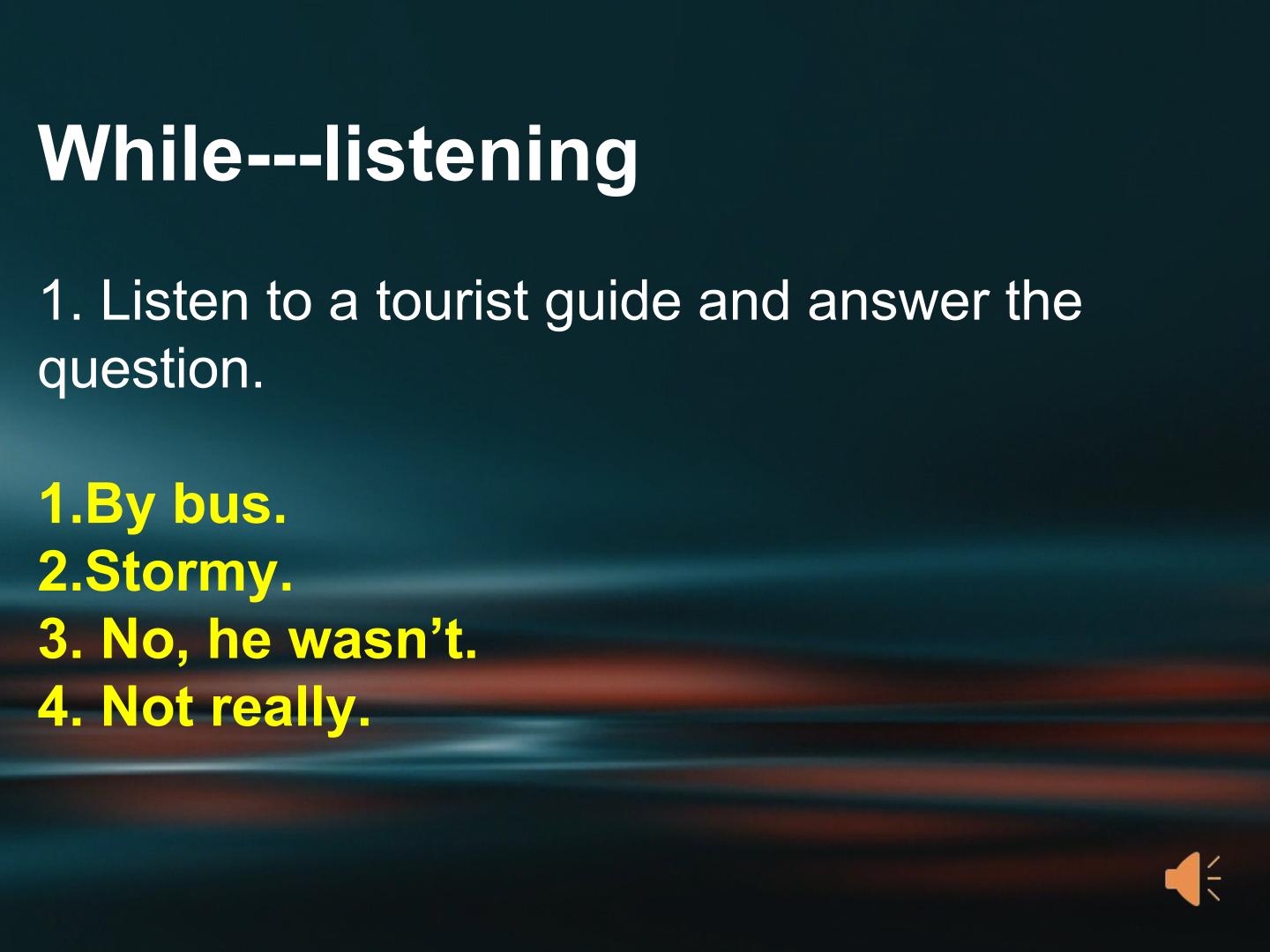 While---listening

1. Listen to a tourist guide and answer the question.

1.By bus.
2.Stormy.
3. No, he wasn't.
4. Not really.